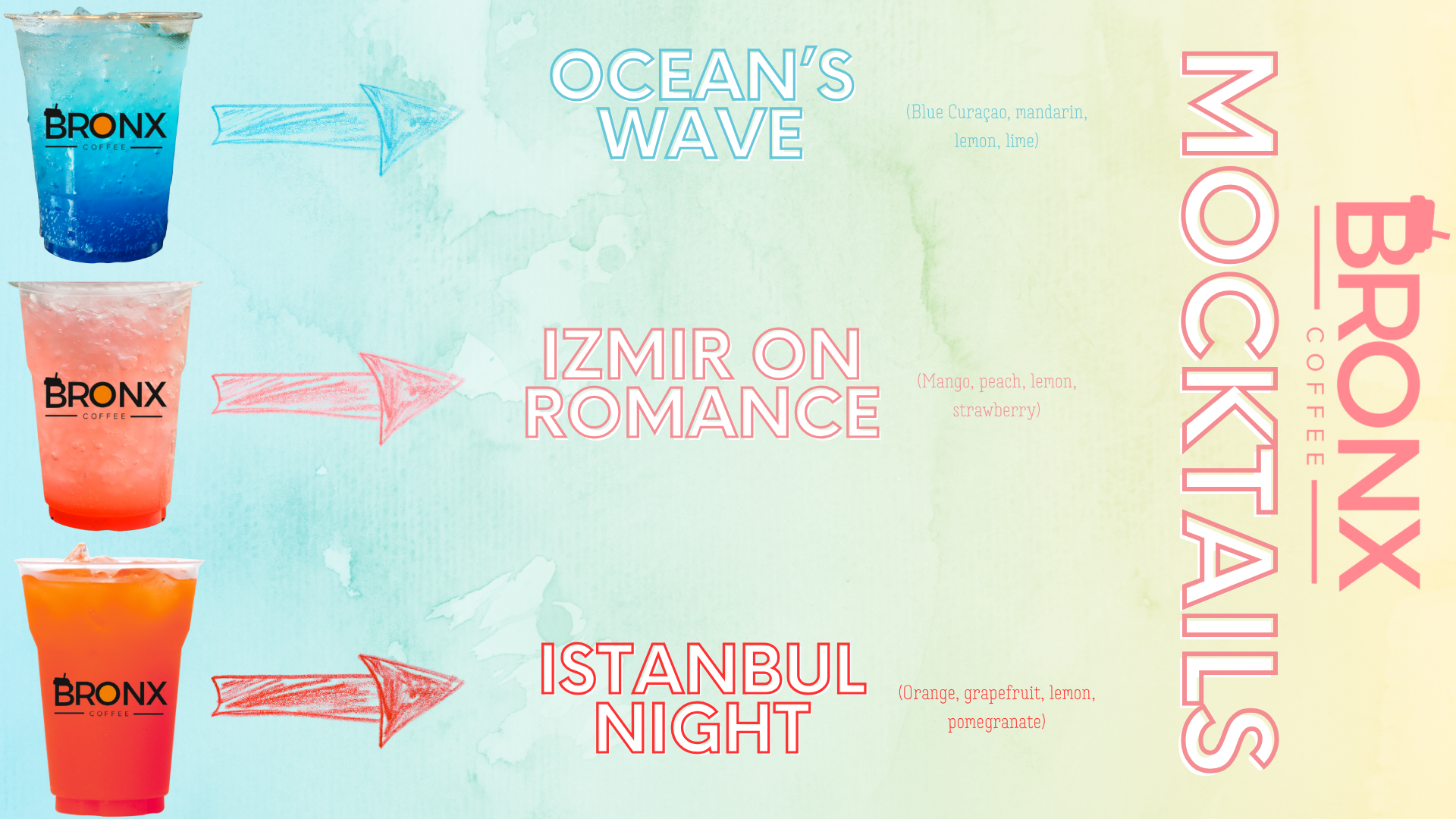 BRONX
COFFEE

OCEAN'S WAVE

(Blue Curaçao, mandarin, lemon, lime)

BRONX
COFFEE

IZMIR ON ROMANCE

(Mango, peach, lemon, strawberry)

BRONX
COFFEE

ISTANBUL NIGHT

(Orange, grapefruit, lemon, pomegranate)

MOCKTAILS

BRONX
COFFEE